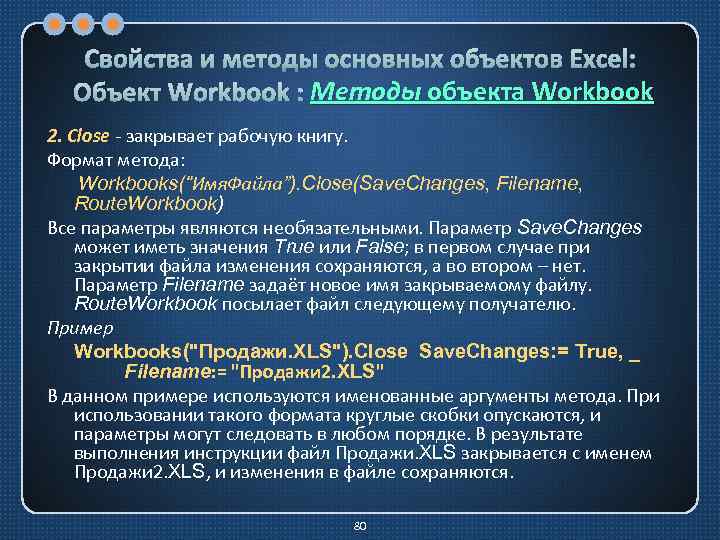 Свойства и методы основных объектов Excel: Объект Workbook : Методы объекта Workbook

2. Close - закрывает рабочую книгу.

Формат метода:

Workbooks("ИмяФайла").Close(SaveChanges, Filename, RouteWorkbook)

Все параметры являются необязательными. Параметр SaveChanges может иметь значения True или False; в первом случае при закрытии файла изменения сохраняются, а во втором – нет. Параметр Filename задаёт новое имя закрываемому файлу. RouteWorkbook посылает файл следующему получателю.

Пример

Workbooks("Продажи.XLS").Close SaveChanges:= True, _
Filename:= "Продажи2.XLS"

В данном примере используются именованные аргументы метода. При использовании такого формата круглые скобки опускаются, и параметры могут следовать в любом порядке. В результате выполнения инструкции файл Продажи.XLS закрывается с именем Продажи2.XLS, и изменения в файле сохраняются.

80